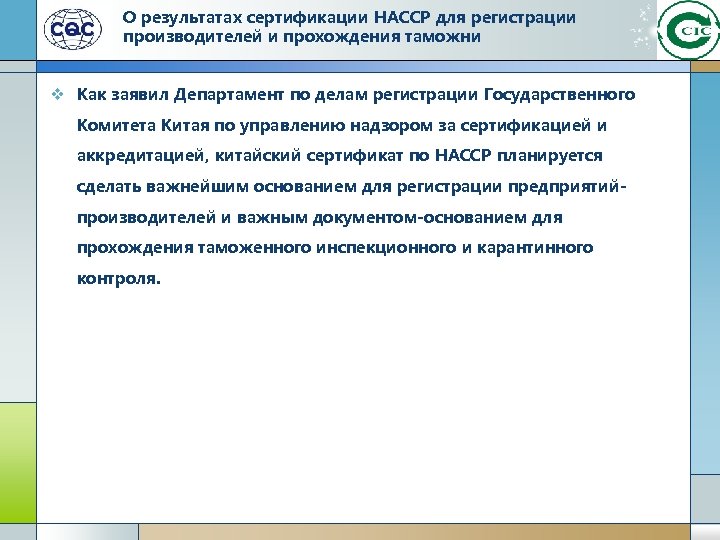 CQC

О результатах сертификации HACCP для регистрации производителей и прохождения таможни

CIC

❖ Как заявил Департамент по делам регистрации Государственного Комитета Китая по управлению надзором за сертификацией и аккредитацией, китайский сертификат по HACCP планируется сделать важнейшим основанием для регистрации предприятий-производителей и важным документом-основанием для прохождения таможенного инспекционного и карантинного контроля.